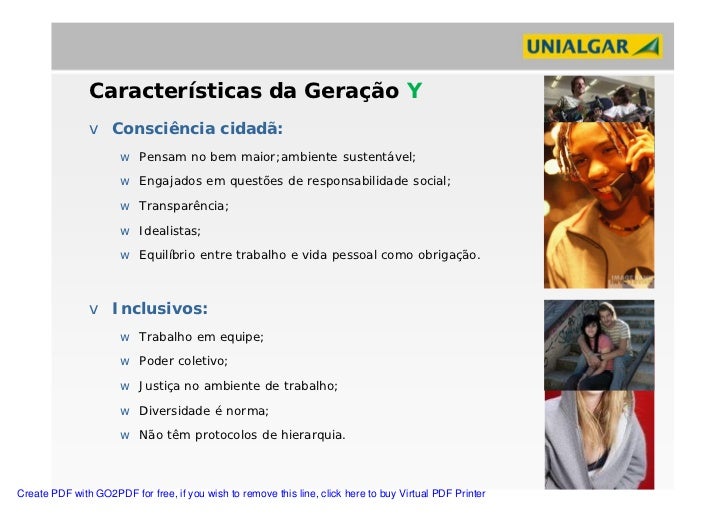 UNIALGAR

Características da Geração Y

v Consciência cidadã:

w Pensam no bem maior;ambiente sustentável;

w Engajados em questões de responsabilidade social;

w Transparência;

w Idealistas;

w Equilíbrio entre trabalho e vida pessoal como obrigação.

v Inclusivos:

w Trabalho em equipe;

w Poder coletivo;

w Justiça no ambiente de trabalho;

w Diversidade é norma;

w Não têm protocolos de hierarquia.

Create PDF with GO2PDF for free, if you wish to remove this line, click here to buy Virtual PDF Printer